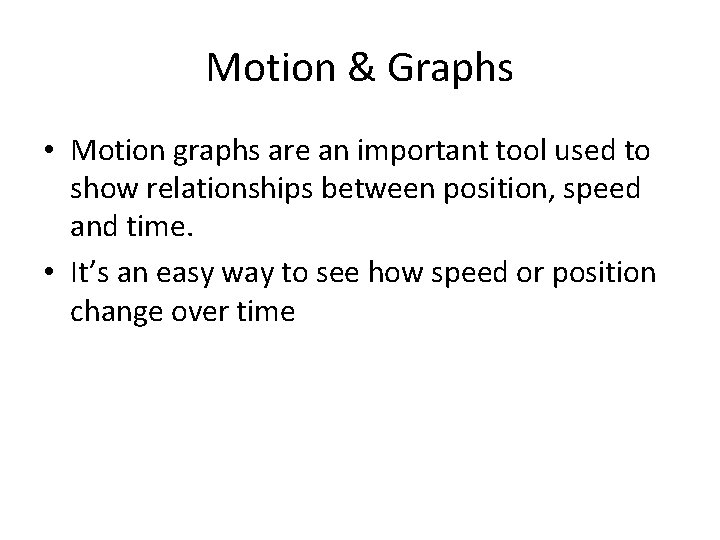 Motion & Graphs

• Motion graphs are an important tool used to show relationships between position, speed and time.

• It’s an easy way to see how speed or position change over time